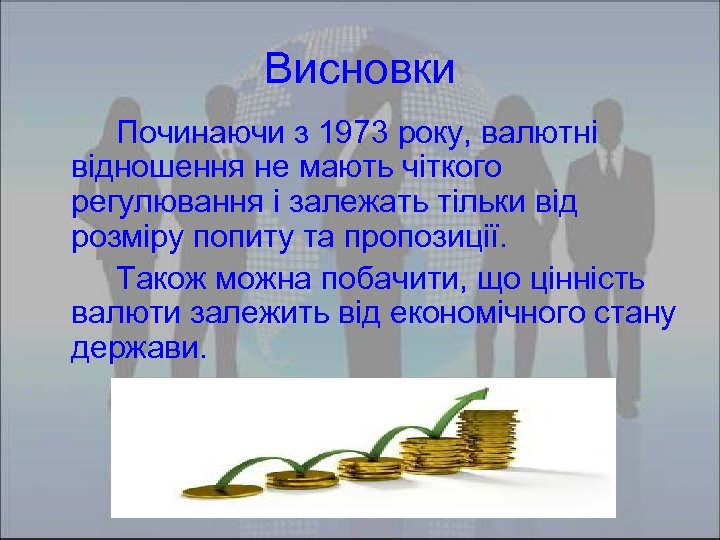 Висновки

Починаючи з 1973 року, валютні відношення не мають чіткого регулювання і залежать тільки від розміру попиту та пропозиції.

Також можна побачити, що цінність валюти залежить від економічного стану держави.